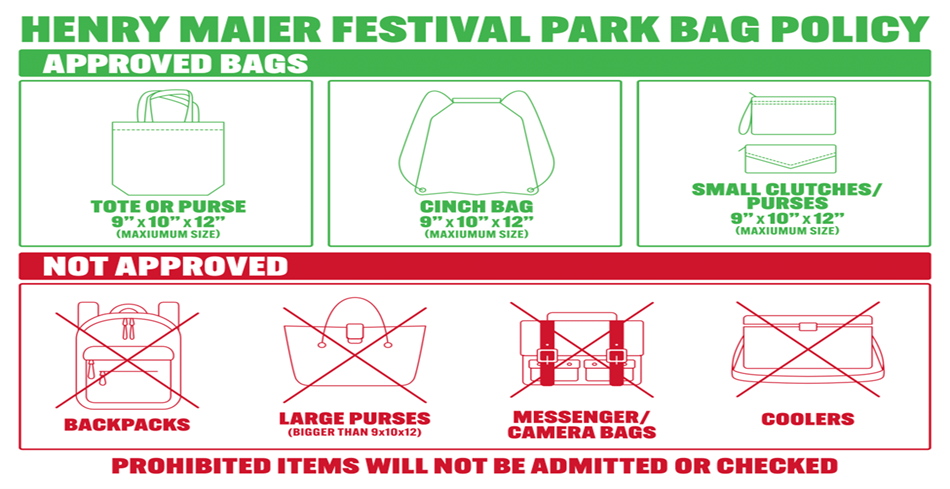 HENRY MAIER FESTIVAL PARK BAG POLICY

APPROVED BAGS

TOTE OR PURSE
9" x 10" x 12"
(MAXIMUM SIZE)

CINCH BAG
9" x 10" x 12"
(MAXIMUM SIZE)

SMALL CLUTCHES/ PURSES
9" x 10" x 12"
(MAXIMUM SIZE)

NOT APPROVED

BACKPACKS

LARGE PURSES
(BIGGER THAN 9x10x12)

MESSENGER/ CAMERA BAGS

COOLERS

PROHIBITED ITEMS WILL NOT BE ADMITTED OR CHECKED